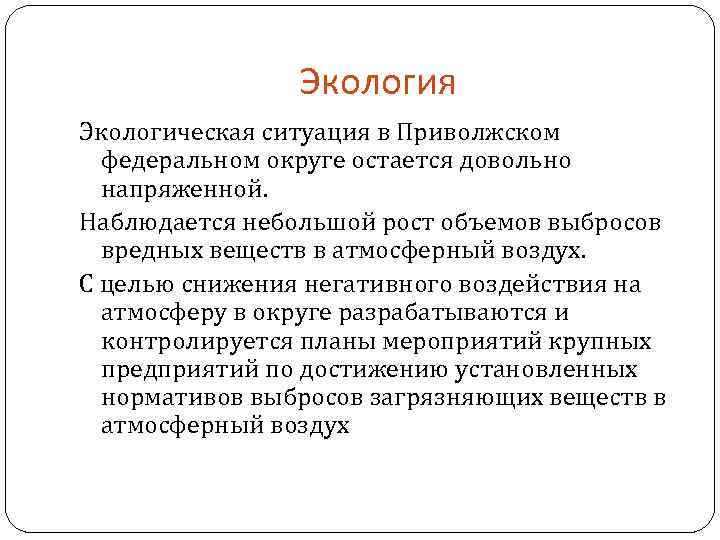 Экология

Экологическая ситуация в Приволжском федеральном округе остается довольно напряженной.

Наблюдается небольшой рост объемов выбросов вредных веществ в атмосферный воздух.

С целью снижения негативного воздействия на атмосферу в округе разрабатываются и контролируется планы мероприятий крупных предприятий по достижению установленных нормативов выбросов загрязняющих веществ в атмосферный воздух